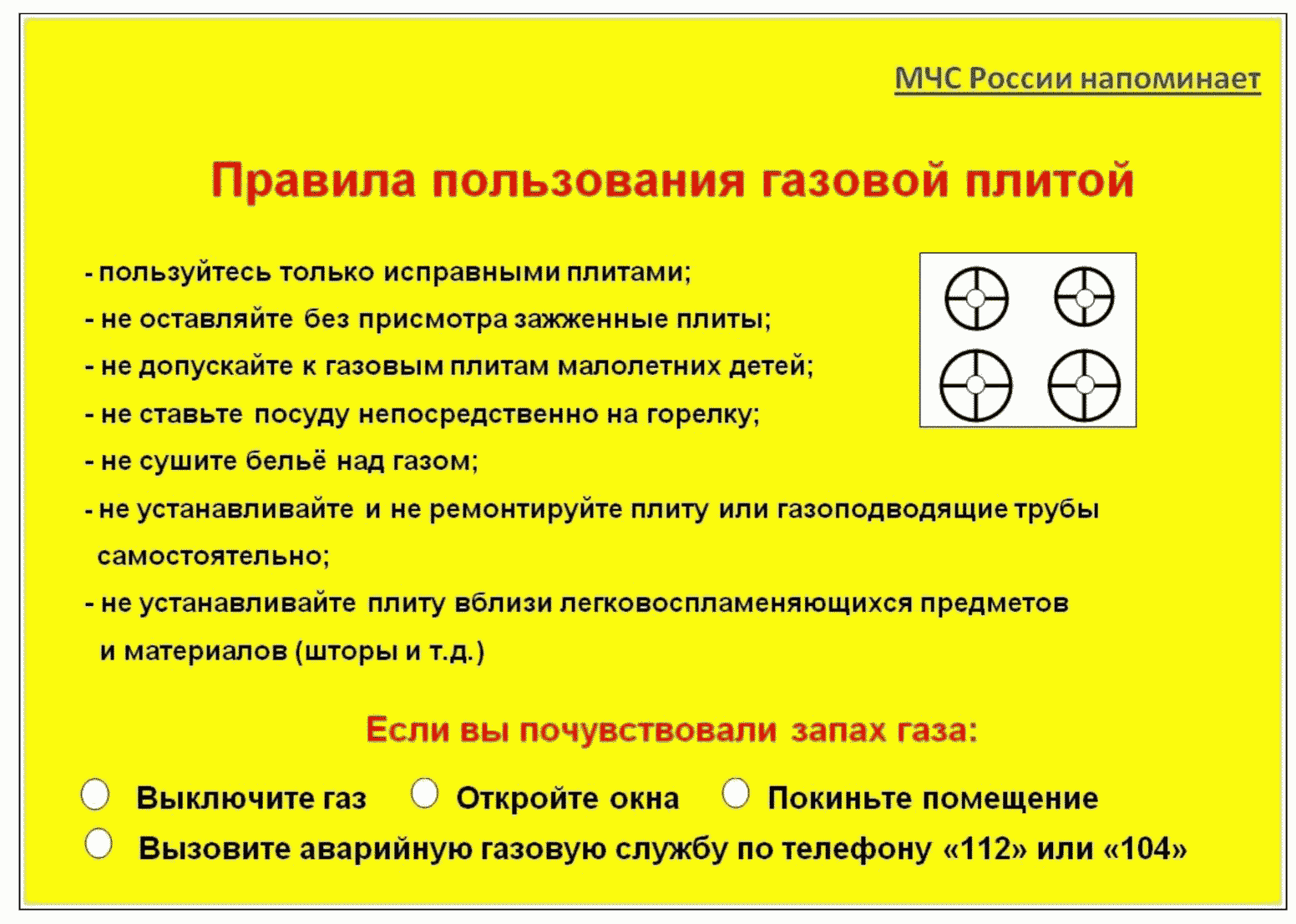 МЧС России напоминает

Правила пользования газовой плитой

- пользуйтесь только исправными плитами;
- не оставляйте без присмотра зажженные плиты;
- не допускайте к газовым плитам малолетних детей;
- не ставьте посуду непосредственно на горелку;
- не сушите бельё над газом;
- не устанавливайте и не ремонтируйте плиту или газоподводящие трубы самостоятельно;
- не устанавливайте плиту вблизи легковоспламеняющихся предметов и материалов (шторы и т.д.)

Если вы почувствовали запах газа:

Выключите газ
Откройте окна
Покиньте помещение
Вызовите аварийную газовую службу по телефону «112» или «104»